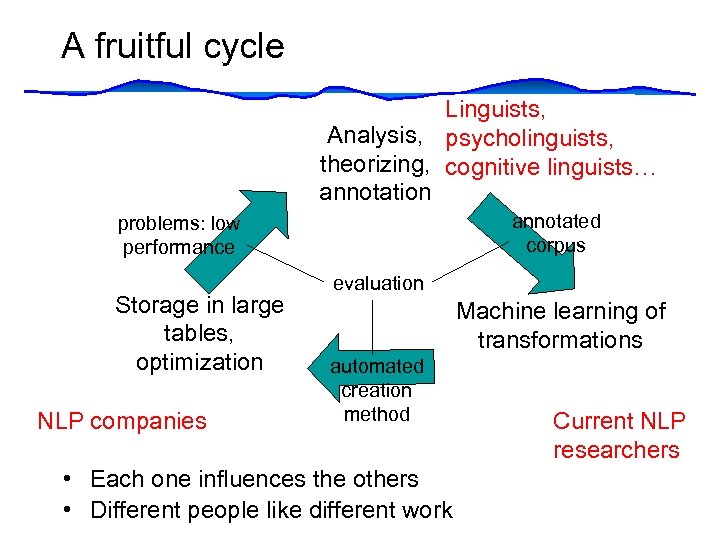 A fruitful cycle

Analysis, theorizing, annotation

Linguists, psycholinguists, cognitive linguists…

problems: low performance

annotated corpus

evaluation

Storage in large tables, optimization

Machine learning of transformations

automated creation method

NLP companies

Current NLP researchers

• Each one influences the others
• Different people like different work